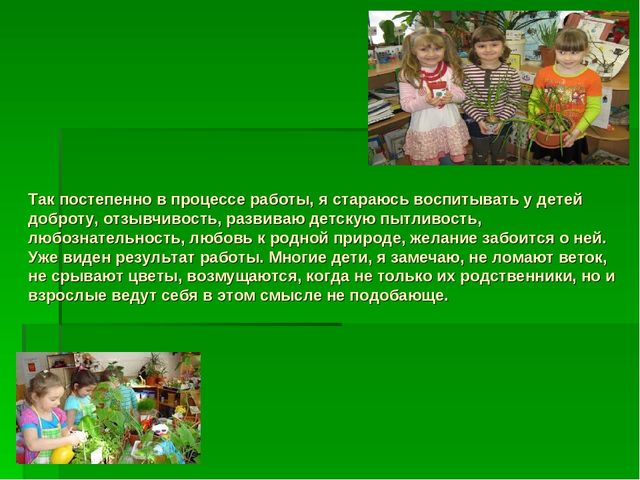 Так постепенно в процессе работы, я стараюсь воспитывать у детей доброту, отзывчивость, развиваю детскую пытливость, любознательность, любовь к родной природе, желание забоится о ней. Уже виден результат работы. Многие дети, я замечаю, не ломают веток, не срывают цветы, возмущаются, когда не только их родственники, но и взрослые ведут себя в этом смысле не подобающе.